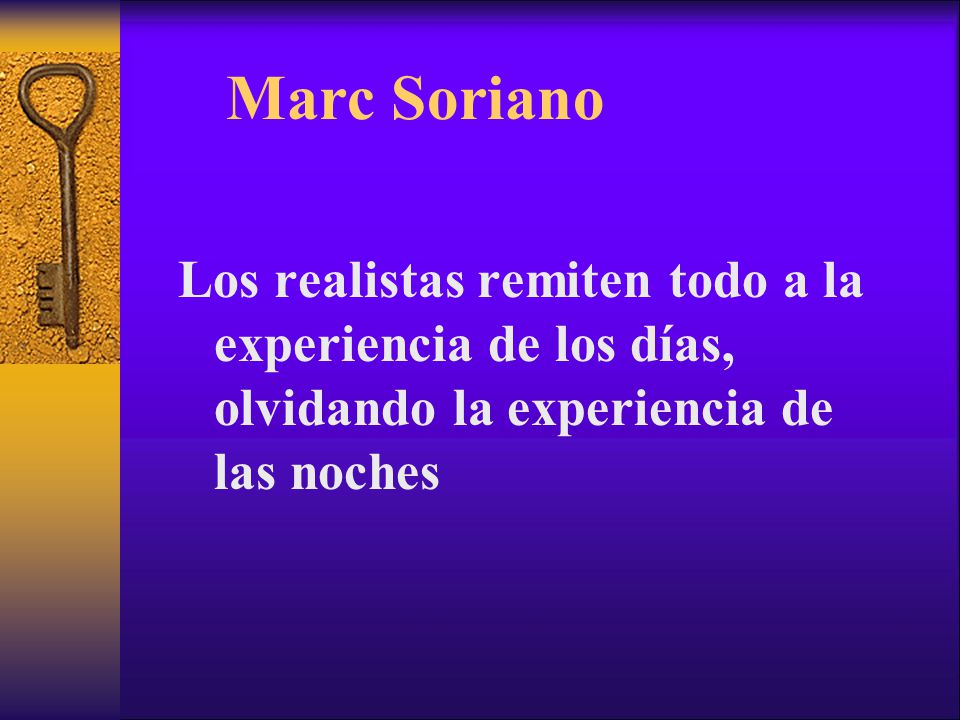 Marc Soriano

Los realistas remiten todo a la experiencia de los días, olvidando la experiencia de las noches